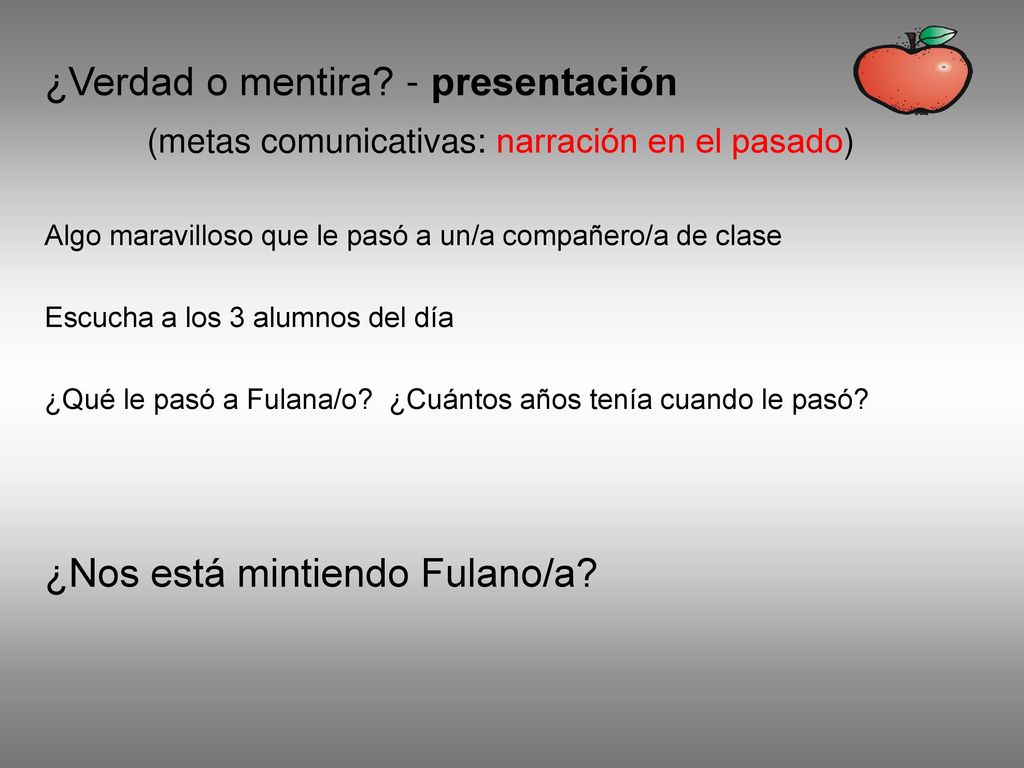 ¿Verdad o mentira? - presentación

(metas comunicativas: narración en el pasado)

Algo maravilloso que le pasó a un/a compañero/a de clase

Escucha a los 3 alumnos del día

¿Qué le pasó a Fulana/o? ¿Cuántos años tenía cuando le pasó?

¿Nos está mintiendo Fulano/a?